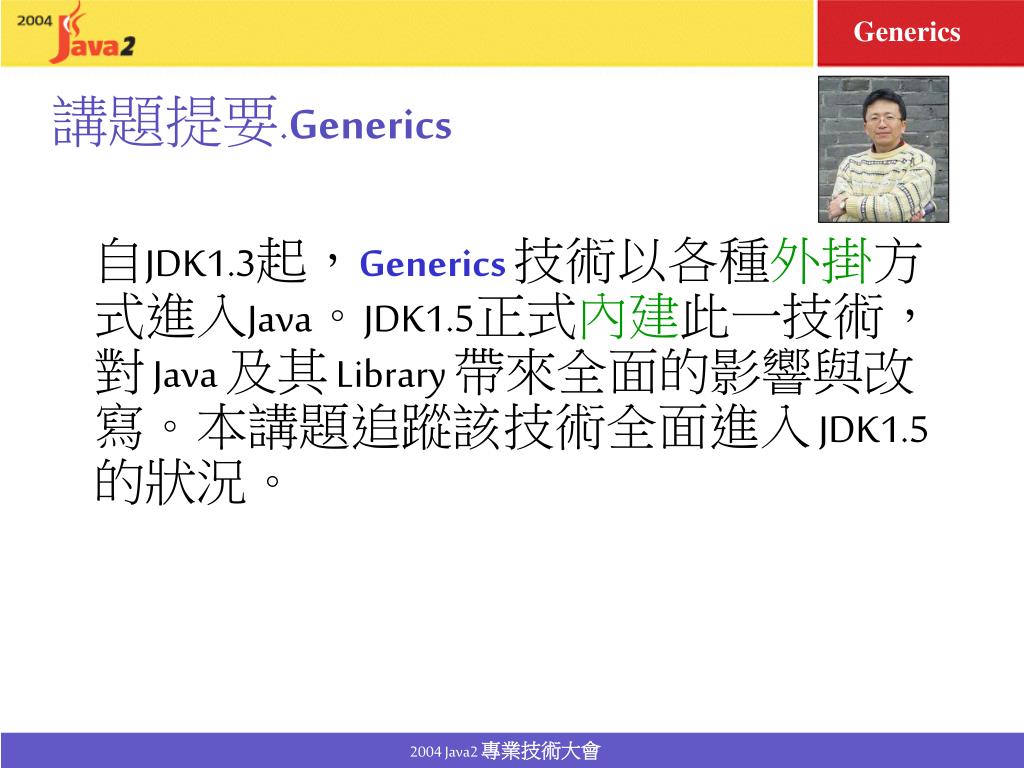 2004 Java2

Generics

講題提要.Generics

自JDK1.3起，Generics 技術以各種外掛方式進入Java。JDK1.5正式內建此一技術，對 Java 及其 Library 帶來全面的影響與改寫。本講題追蹤該技術全面進入 JDK1.5 的狀況。

2004 Java2 專業技術大會